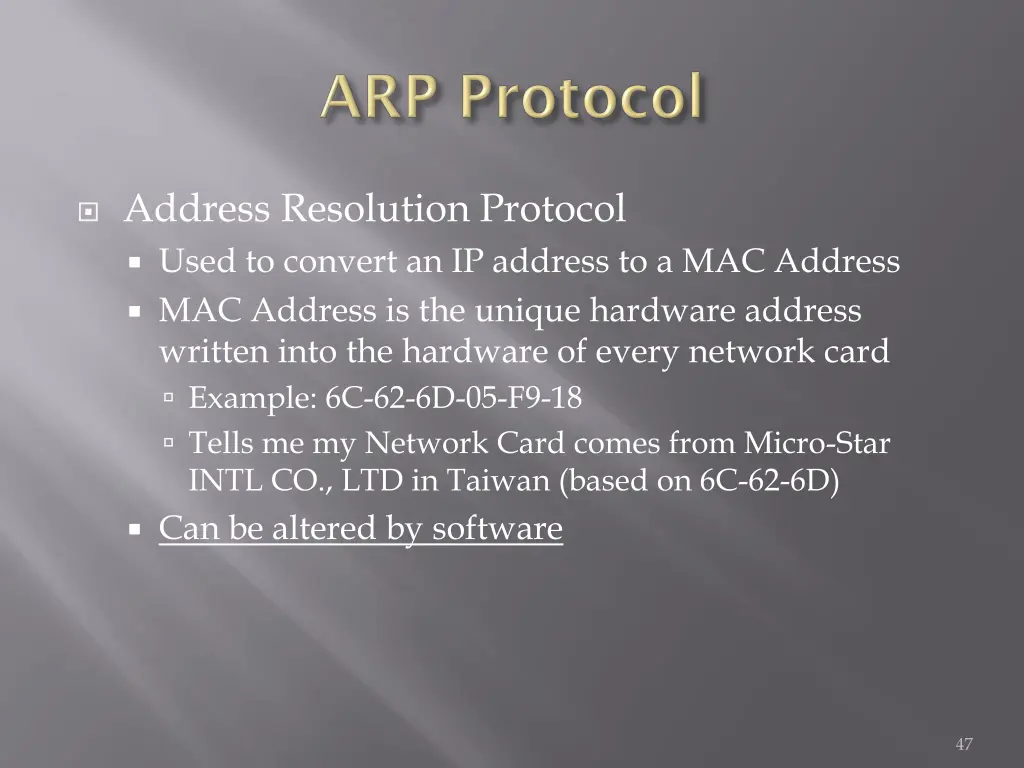 ARP Protocol

Address Resolution Protocol

Used to convert an IP address to a MAC Address

MAC Address is the unique hardware address written into the hardware of every network card

Example: 6C-62-6D-05-F9-18

Tells me my Network Card comes from Micro-Star INTL CO., LTD in Taiwan (based on 6C-62-6D)

Can be altered by software

47